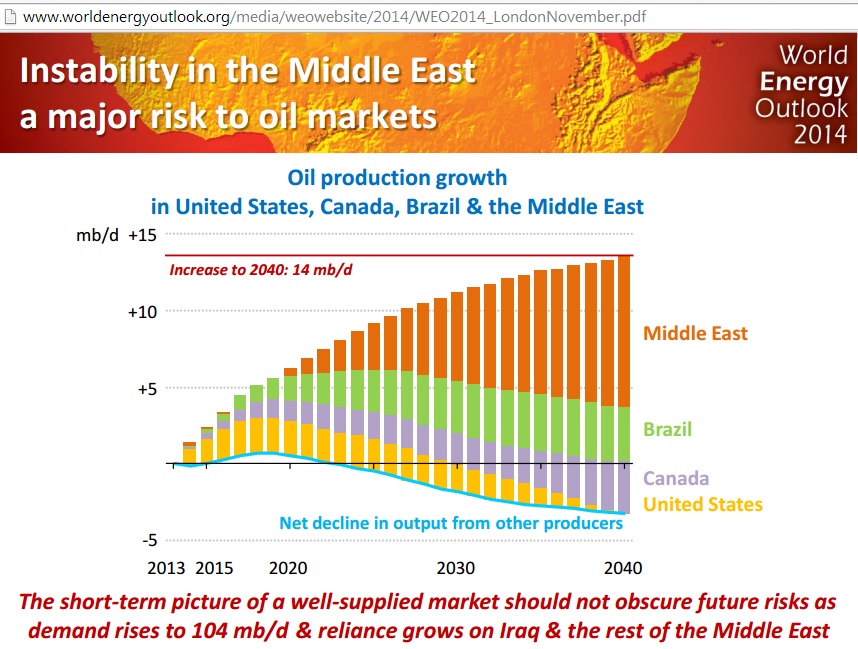 www.worldenergyoutlook.org/media/weowebsite/2014/WEO2014_LondonNovember.pdf

Instability in the Middle East a major risk to oil markets

World Energy Outlook 2014

Oil production growth in United States, Canada, Brazil & the Middle East

mb/d +15

+10

+5

-5

Increase to 2040: 14 mb/d

Middle East

Brazil

Canada

United States

Net decline in output from other producers

2013 2015 2020 2030 2040

The short-term picture of a well-supplied market should not obscure future risks as demand rises to 104 mb/d & reliance grows on Iraq & the rest of the Middle East